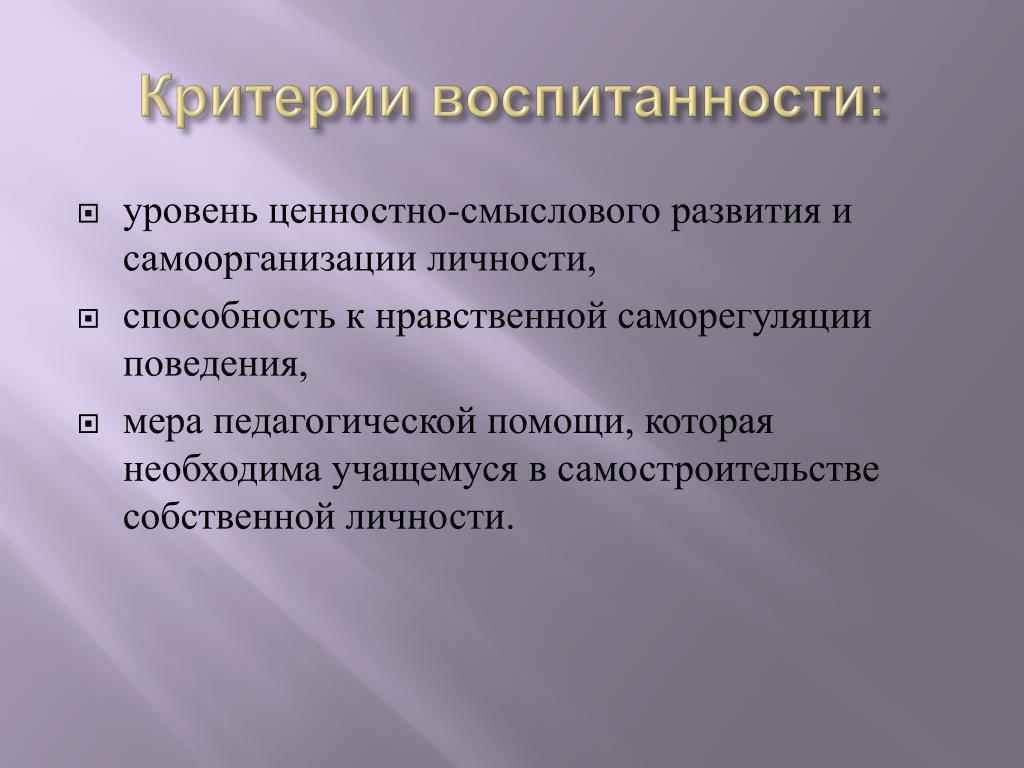 Критерии воспитанности:

уровень ценностно-смыслового развития и самоорганизации личности,

способность к нравственной саморегуляции поведения,

мера педагогической помощи, которая необходима учащемуся в самостроительстве собственной личности.